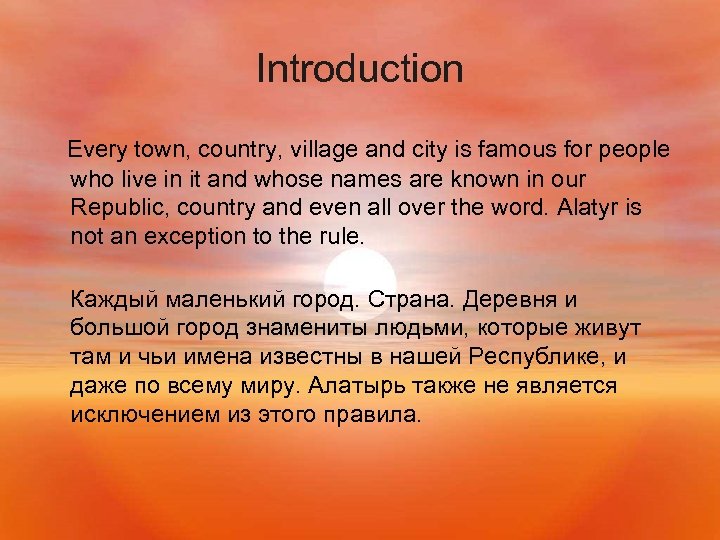 Introduction

Every town, country, village and city is famous for people who live in it and whose names are known in our Republic, country and even all over the word. Alatyr is not an exception to the rule.

Каждый маленький город. Страна. Деревня и большой город знамениты людьми, которые живут там и чьи имена известны в нашей Республике, и даже по всему миру. Алатырь также не является исключением из этого правила.